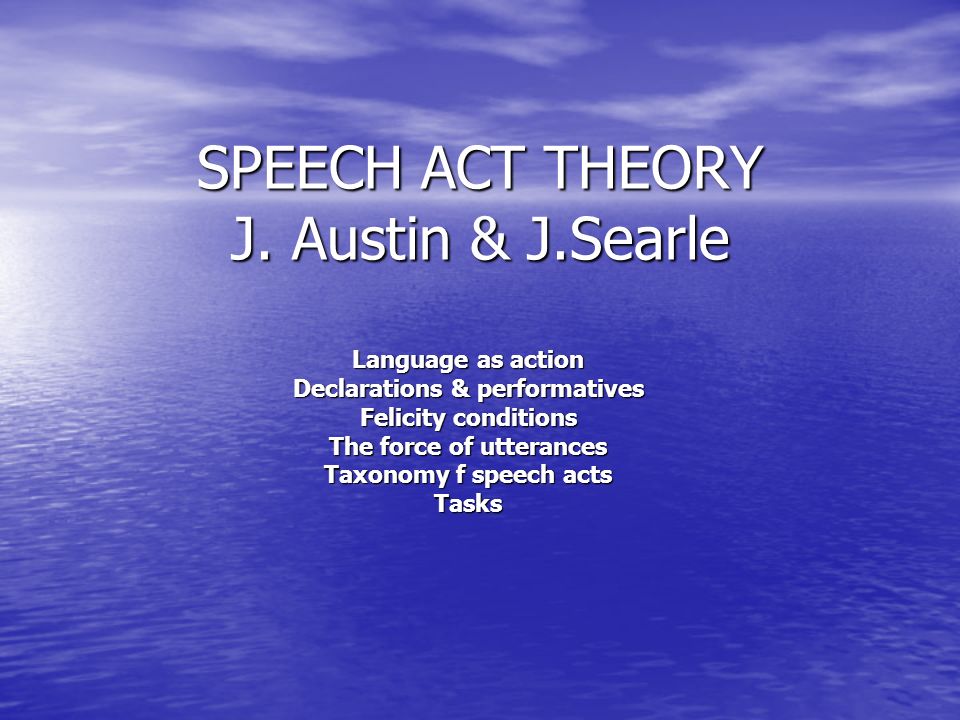 SPEECH ACT THEORY
J. Austin & J.Searle

Language as action
Declarations & performatives
Felicity conditions
The force of utterances
Taxonomy f speech acts
Tasks